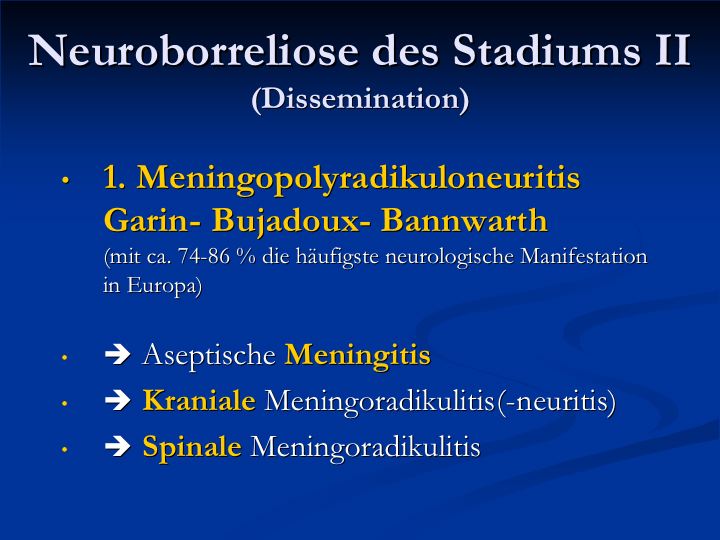 Neuroborreliose des Stadiums II
(Dissemination)

• 1. Meningopolyradikuloneuritis Garin- Bujadoux- Bannwarth
(mit ca. 74-86 % die häufigste neurologische Manifestation in Europa)

• ➔ Aseptische Meningitis
• ➔ Kraniale Meningoradikulitis(-neuritis)
• ➔ Spinale Meningoradikulitis